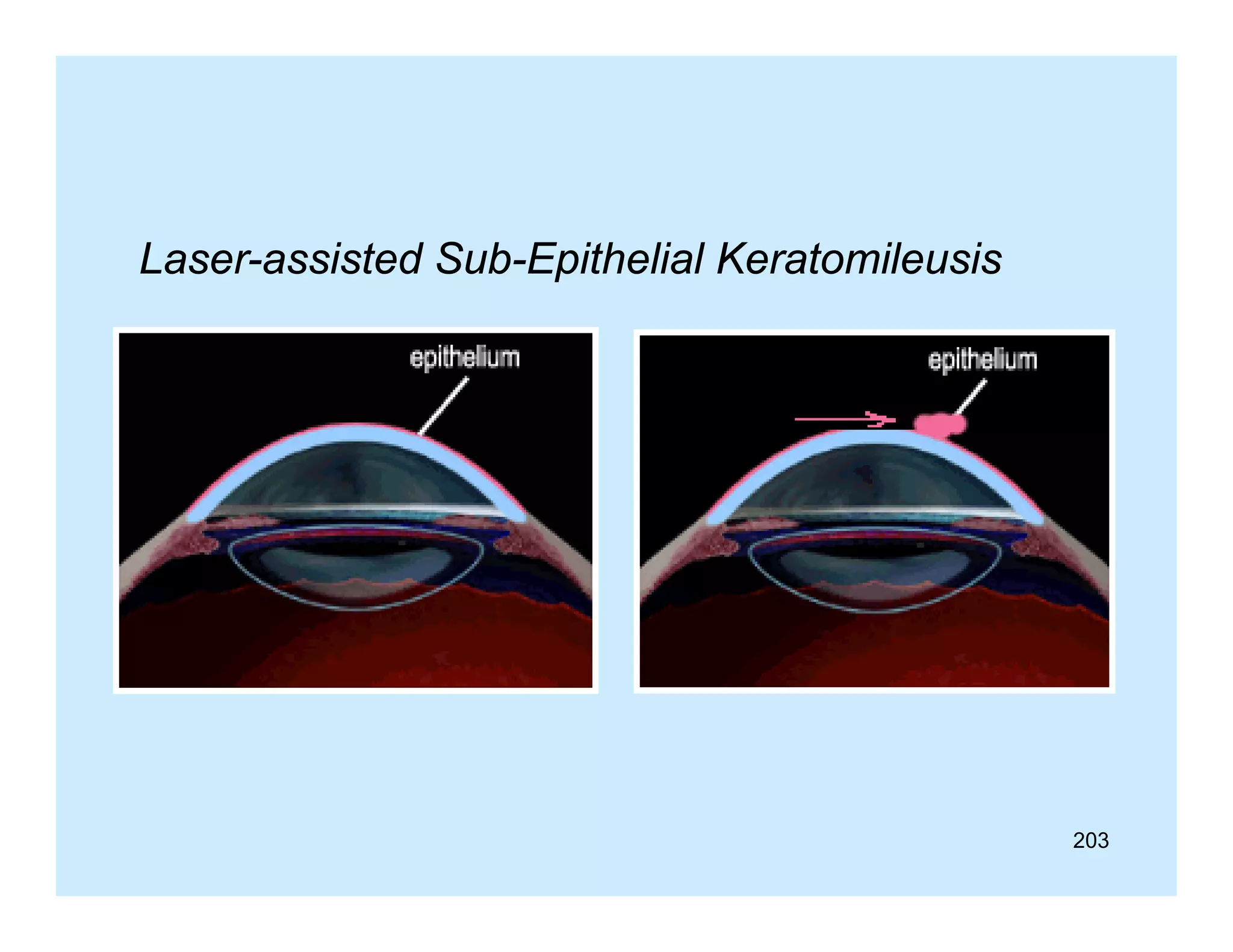 Laser-assisted Sub-Epithelial Keratomileusis

epithelium

epithelium

203